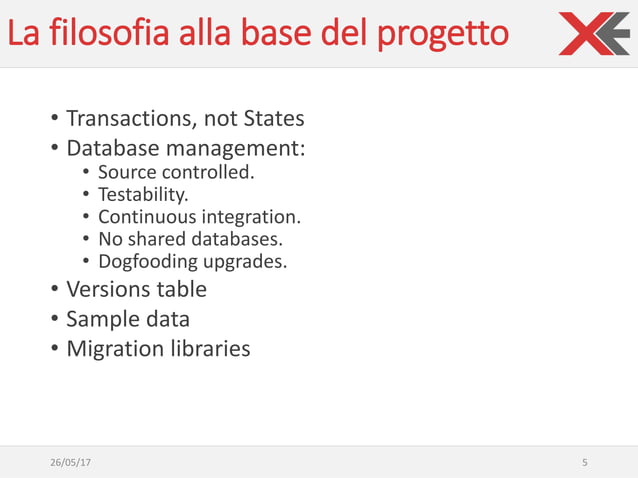 La filosofia alla base del progetto

• Transactions, not States
• Database management:
  • Source controlled.
  • Testability.
  • Continuous integration.
  • No shared databases.
  • Dogfooding upgrades.
• Versions table
• Sample data
• Migration libraries

26/05/17

5